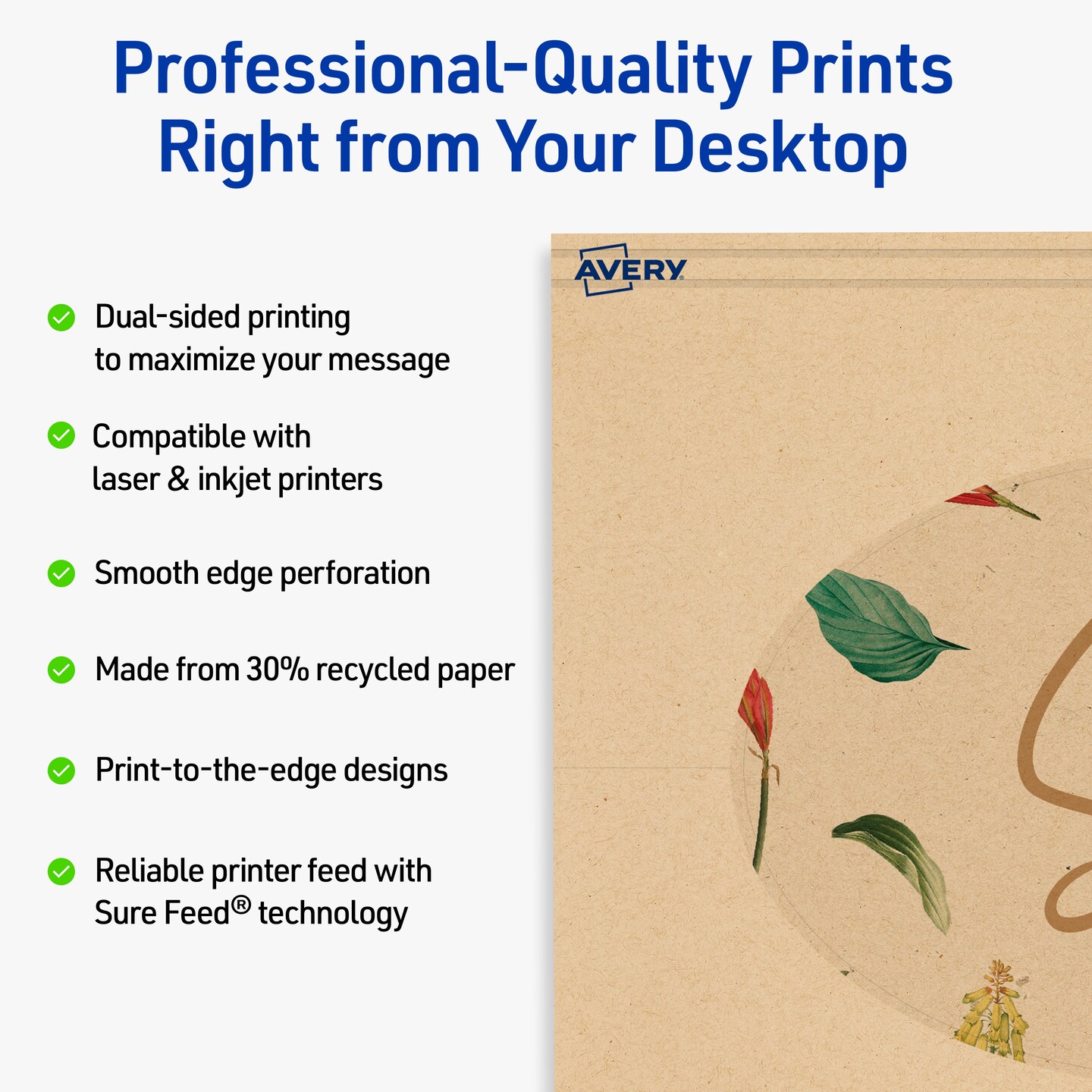 Professional-Quality Prints Right from Your Desktop

Dual-sided printing to maximize your message

Compatible with laser & inkjet printers

Smooth edge perforation

Made from 30% recycled paper

Print-to-the-edge designs

Reliable printer feed with Sure Feed® technology

AVERY